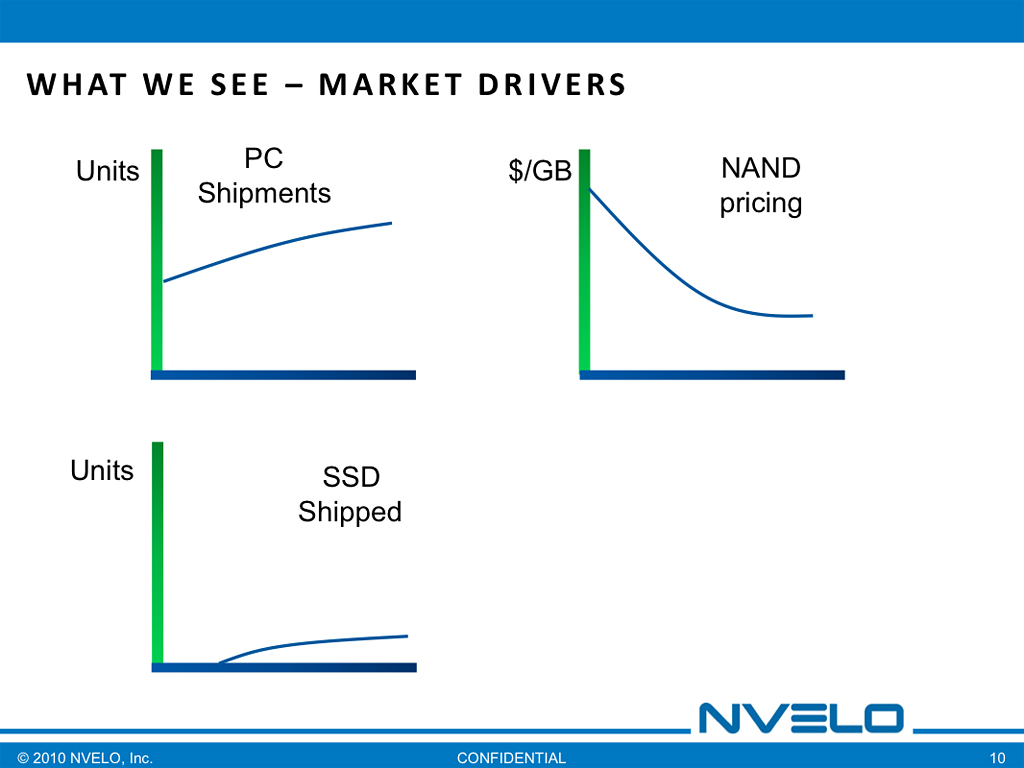 WHAT WE SEE – MARKET DRIVERS

Units

PC Shipments

$/GB

NAND pricing

Units

SSD Shipped

NVELO

© 2010 NVELO, Inc.

CONFIDENTIAL

10